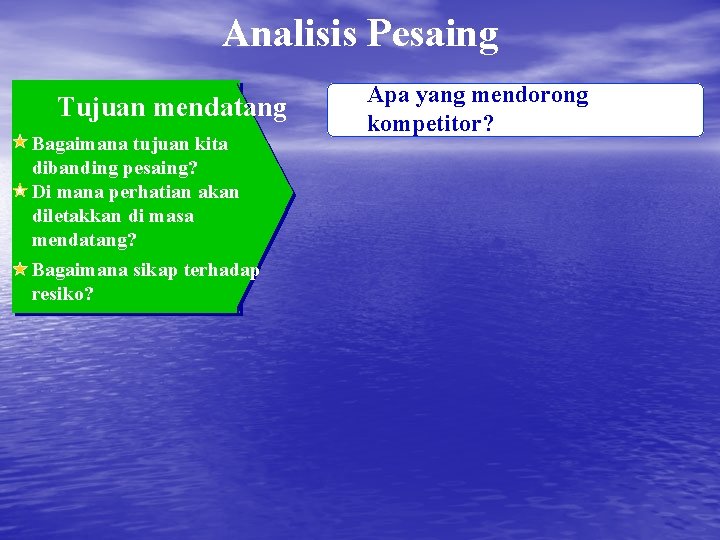 Analisis Pesaing

Tujuan mendatang

Bagaimana tujuan kita dibanding pesaing?

Di mana perhatian akan diletakkan di masa mendatang?

Bagaimana sikap terhadap resiko?

Apa yang mendorong kompetitor?